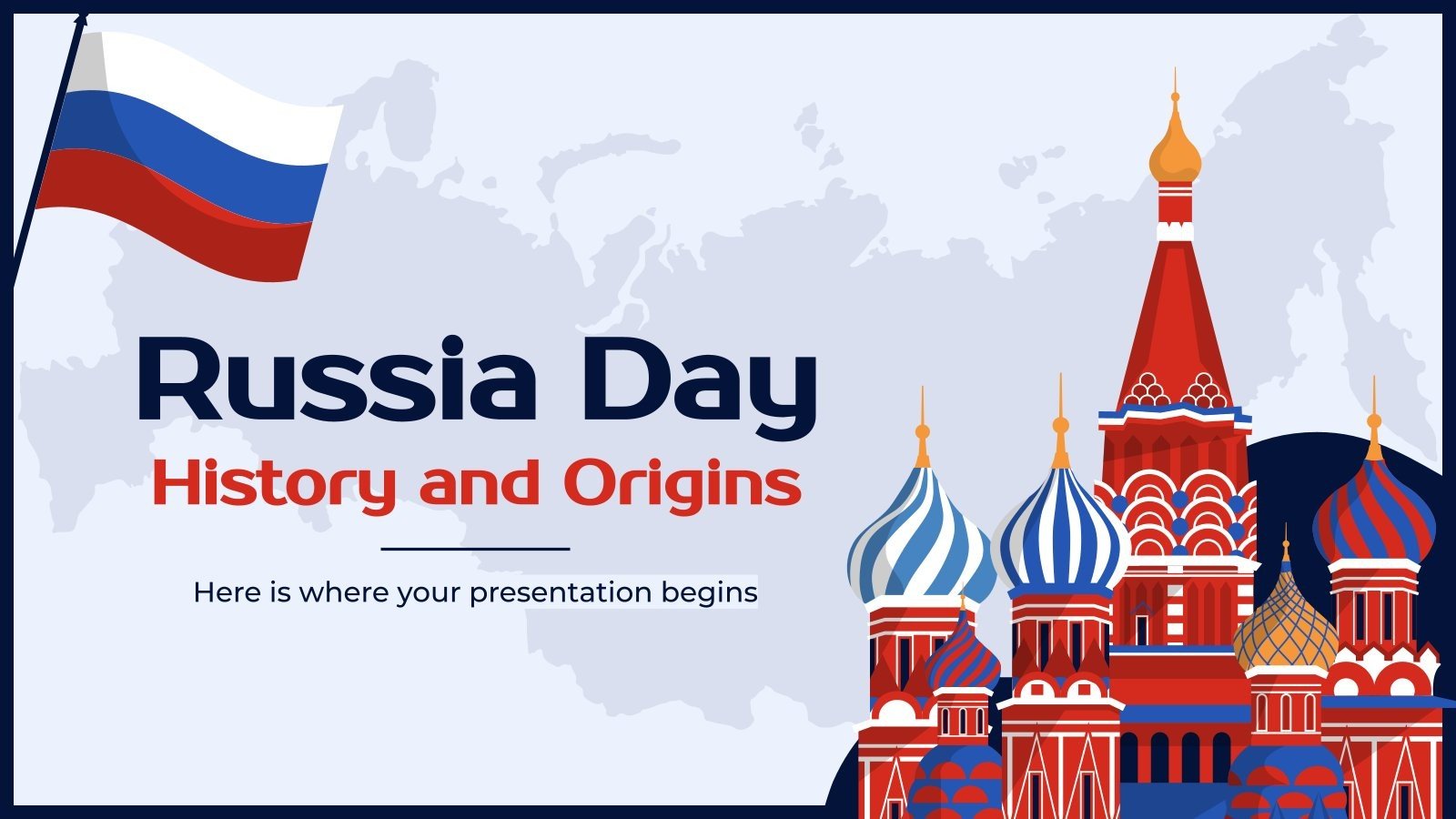 Russia Day
History and Origins

Here is where your presentation begins